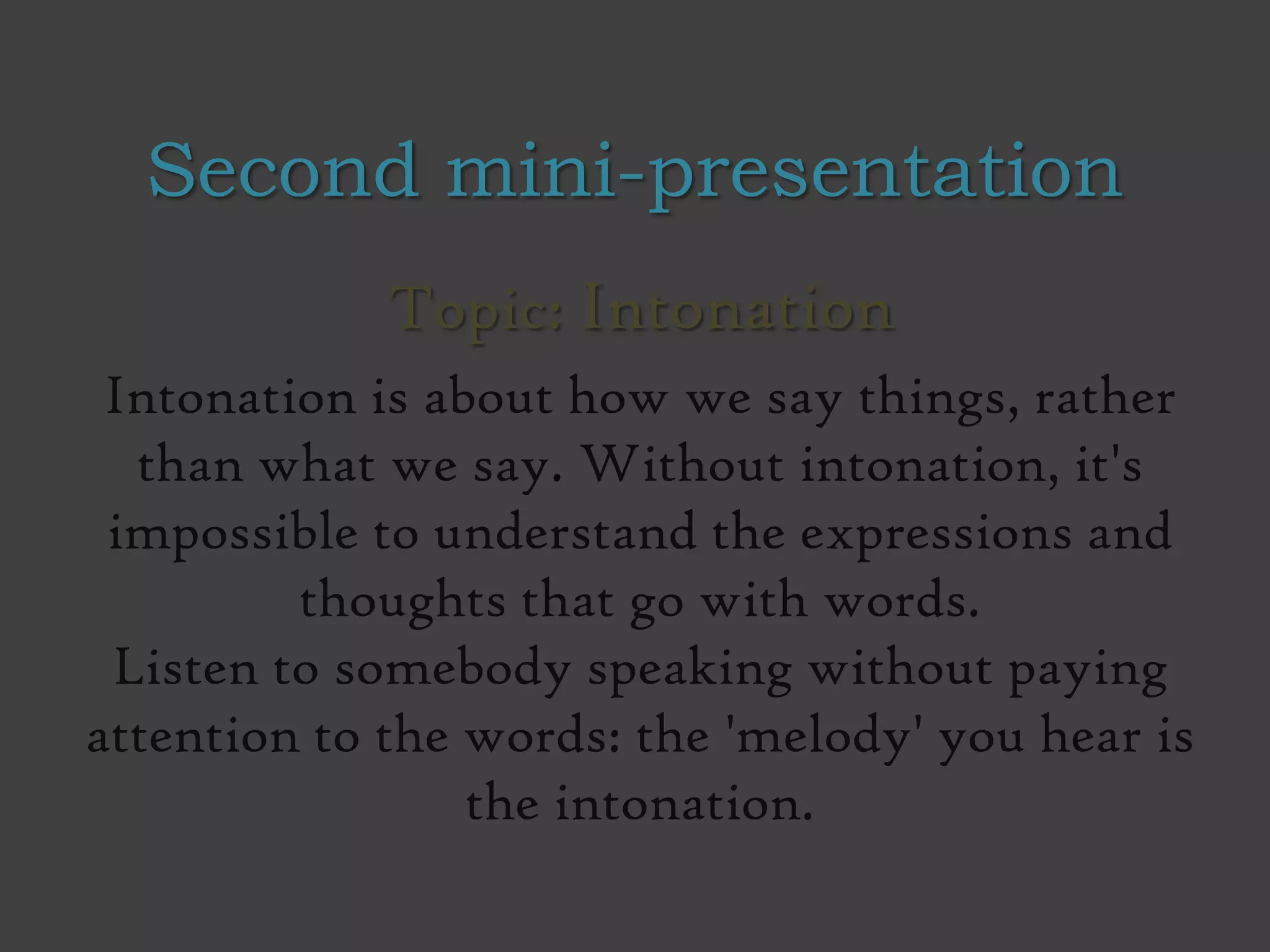 Second mini-presentation

Topic: Intonation

Intonation is about how we say things, rather than what we say. Without intonation, it's impossible to understand the expressions and thoughts that go with words.
Listen to somebody speaking without paying attention to the words: the 'melody' you hear is the intonation.